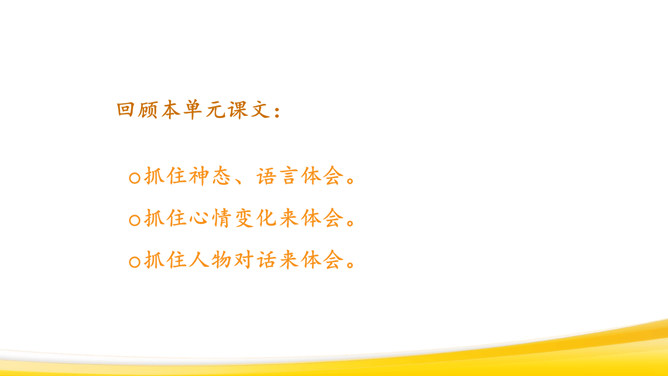 回顾本单元课文：

○抓住神态、语言体会。

○抓住心情变化来体会。

○抓住人物对话来体会。